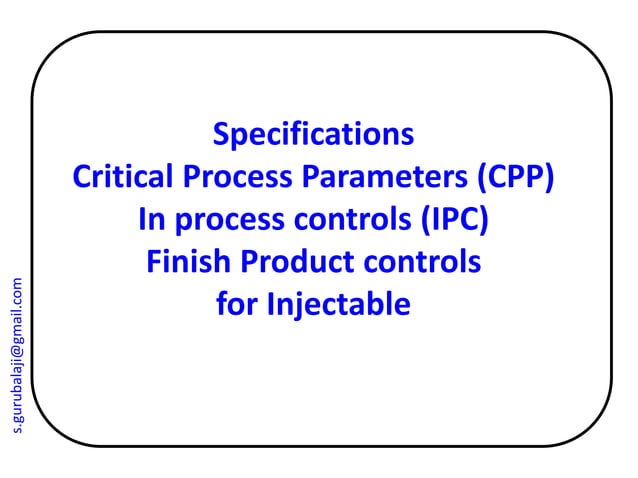 Specifications
Critical Process Parameters (CPP)
In process controls (IPC)
Finish Product controls
for Injectable

s.gurubalaji@gmail.com